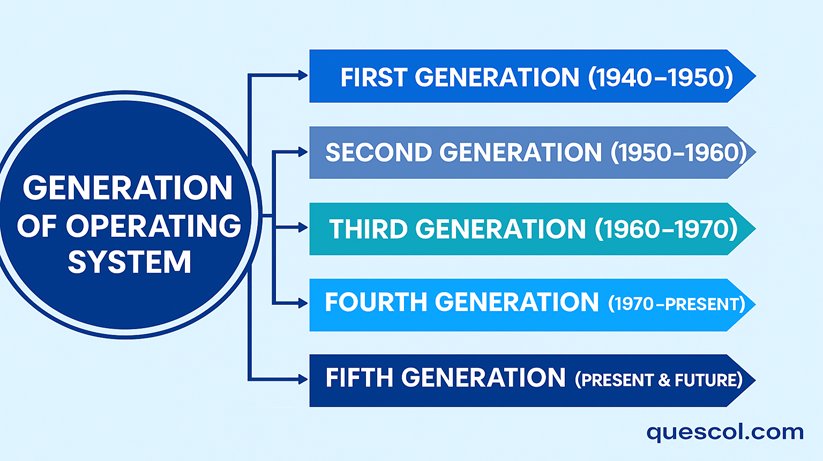 GENERATION OF OPERATING SYSTEM

FIRST GENERATION (1940–1950)

SECOND GENERATION (1950–1960)

THIRD GENERATION (1960–1970)

FOURTH GENERATION (1970–PRESENT)

FIFTH GENERATION (PRESENT & FUTURE)

quescol.com